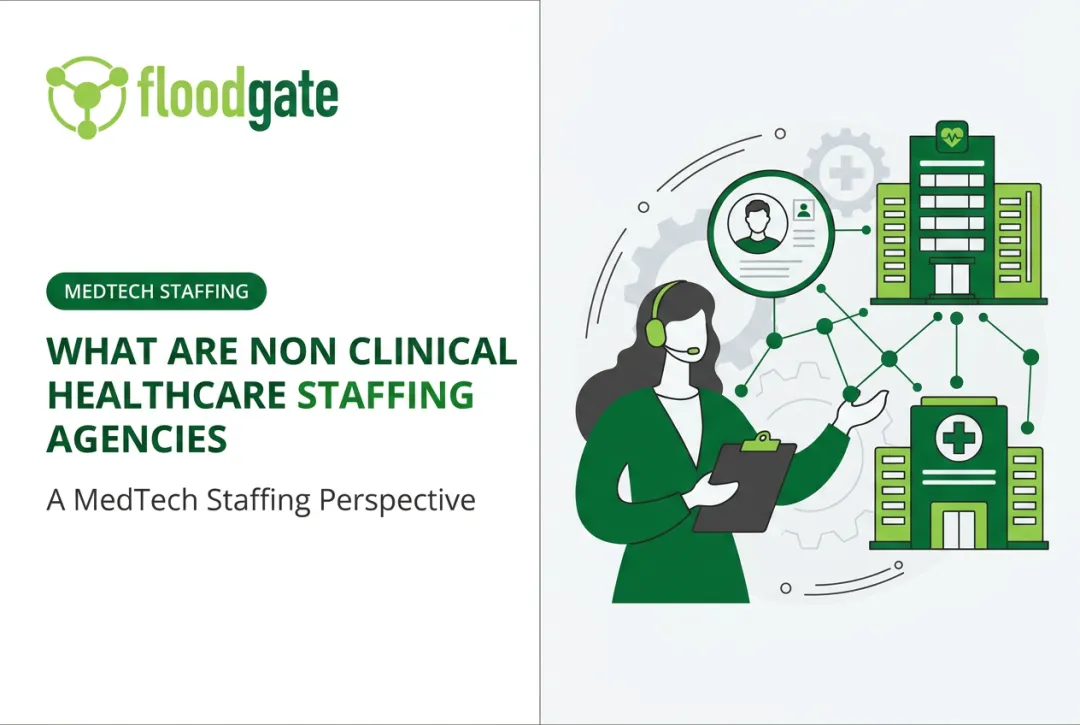 floodgate

MEDTECH STAFFING

WHAT ARE NON CLINICAL HEALTHCARE STAFFING AGENCIES

A MedTech Staffing Perspective